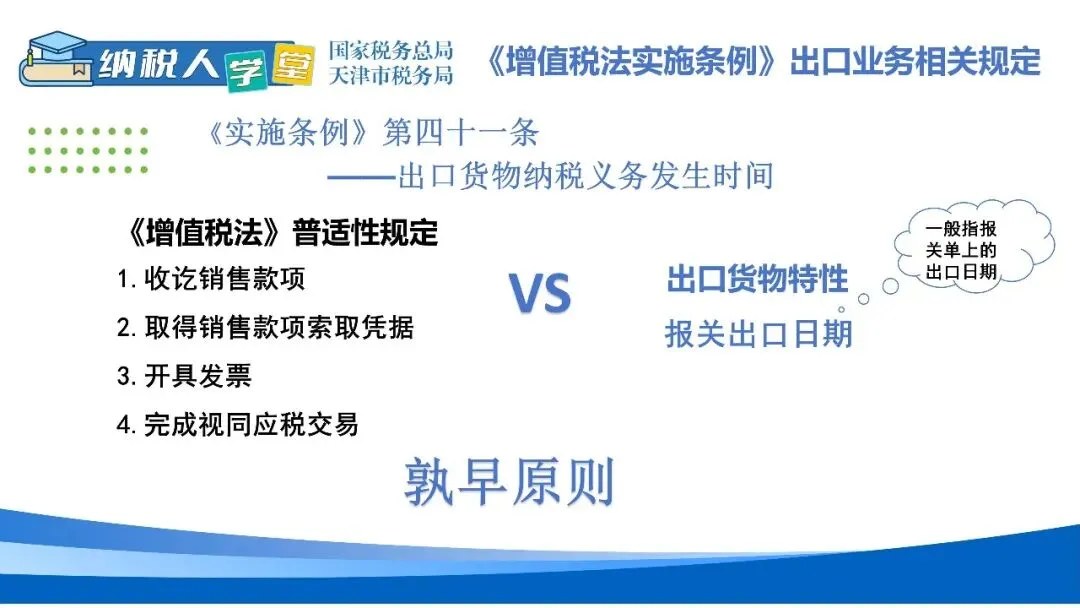 纳税人学堂 国家税务总局 天津市税务局 《增值税法实施条例》出口业务相关规定

《实施条例》第四十一条
——出口货物纳税义务发生时间

《增值税法》普适性规定
1. 收讫销售款项
2. 取得销售款项索取凭据
3. 开具发票
4. 完成视同应税交易

VS

出口货物特性
报关出口日期

一般指报关单上的出口日期

孰早原则